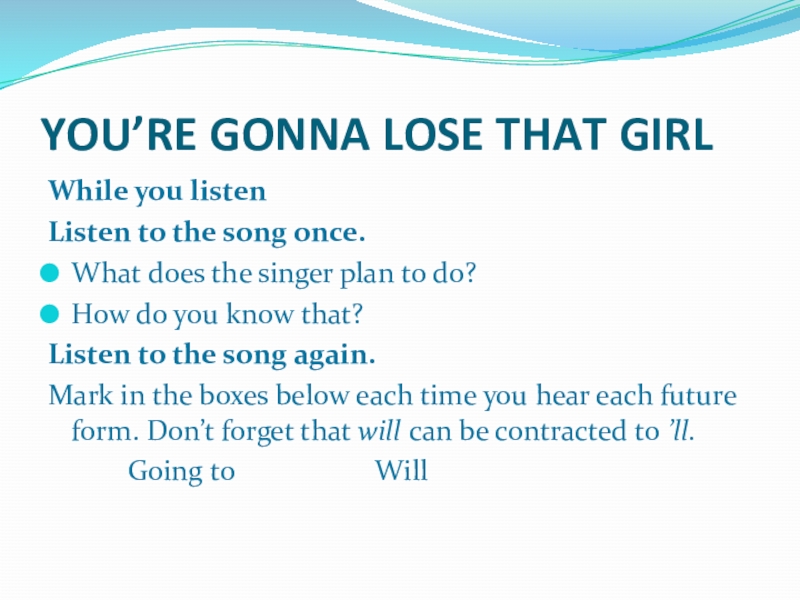 YOU’RE GONNA LOSE THAT GIRL

While you listen

Listen to the song once.

What does the singer plan to do?

How do you know that?

Listen to the song again.

Mark in the boxes below each time you hear each future form. Don’t forget that will can be contracted to ’ll.

Going to Will